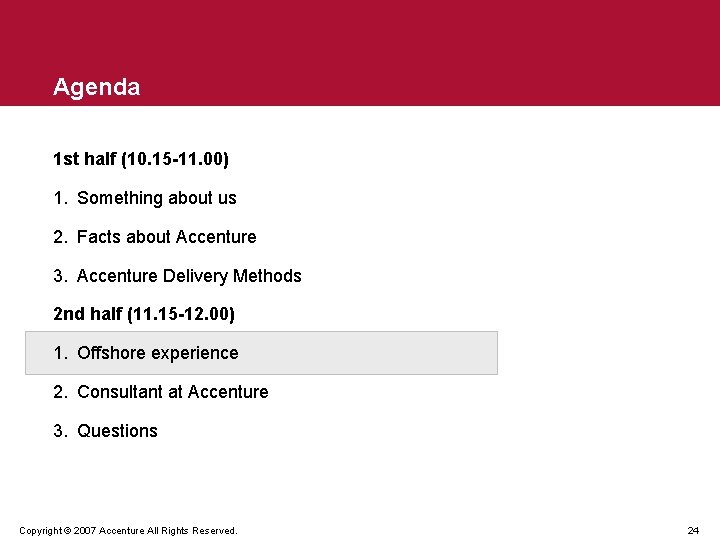 Agenda

1st half (10.15-11.00)

1. Something about us

2. Facts about Accenture

3. Accenture Delivery Methods

2nd half (11.15-12.00)

1. Offshore experience

2. Consultant at Accenture

3. Questions

Copyright © 2007 Accenture All Rights Reserved.

24